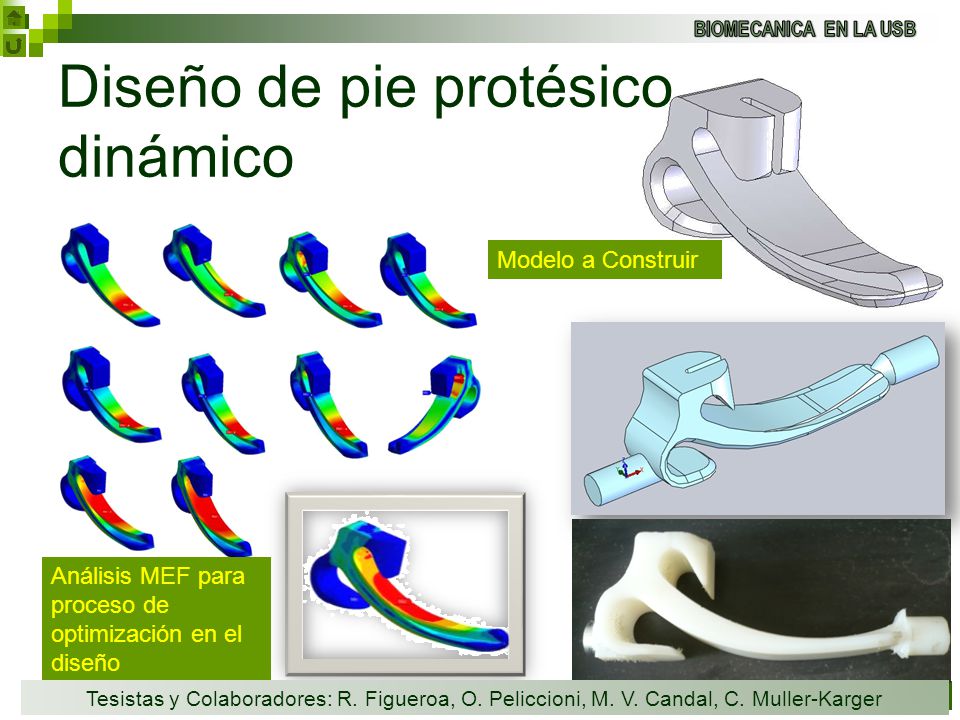 BIOMECANICA EN LA USB

Diseño de pie protésico dinámico

Modelo a Construir

Análisis MEF para proceso de optimización en el diseño

Tesistas y Colaboradores: R. Figueroa, O. Peliccioni, M. V. Candal, C. Muller-Karger